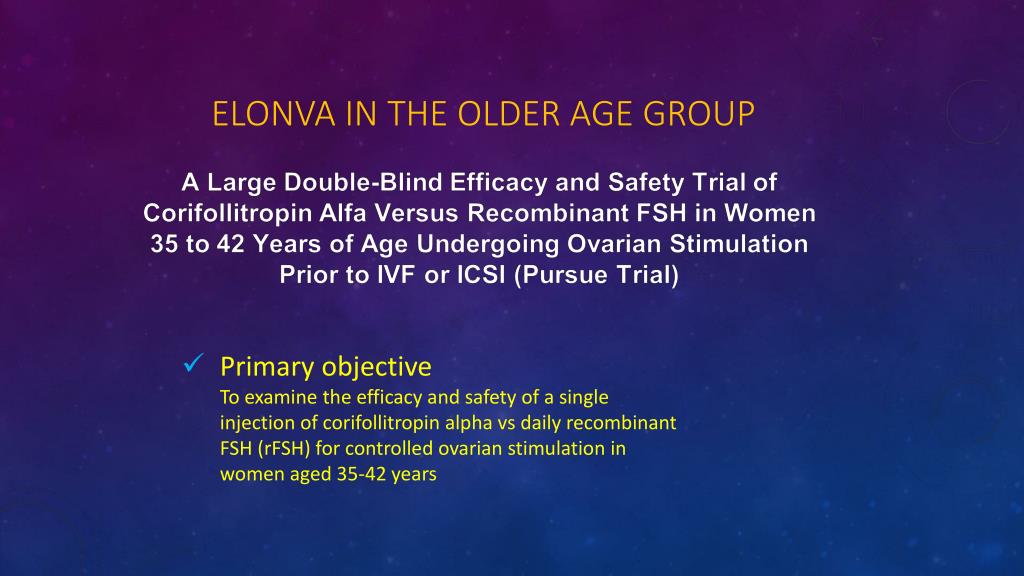 ELONVA IN THE OLDER AGE GROUP

A Large Double-Blind Efficacy and Safety Trial of Corifollitropin Alfa Versus Recombinant FSH in Women 35 to 42 Years of Age Undergoing Ovarian Stimulation Prior to IVF or ICSI (Pursue Trial)

✓ Primary objective
To examine the efficacy and safety of a single injection of corifollitropin alpha vs daily recombinant FSH (rFSH) for controlled ovarian stimulation in women aged 35-42 years